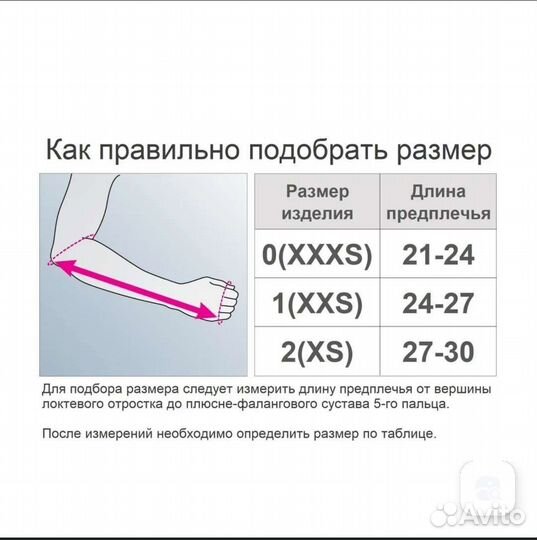 Как правильно подобрать размер

| Размер изделия | Длина предплечья |
|---|---|
| 0(XXXS) | 21-24 |
| 1(XXS) | 24-27 |
| 2(XS) | 27-30 |

Для подбора размера следует измерить длину предплечья от вершины локтевого отростка до плюсне-фалангового сустава 5-го пальца.

После измерений необходимо определить размер по таблице.

Avito